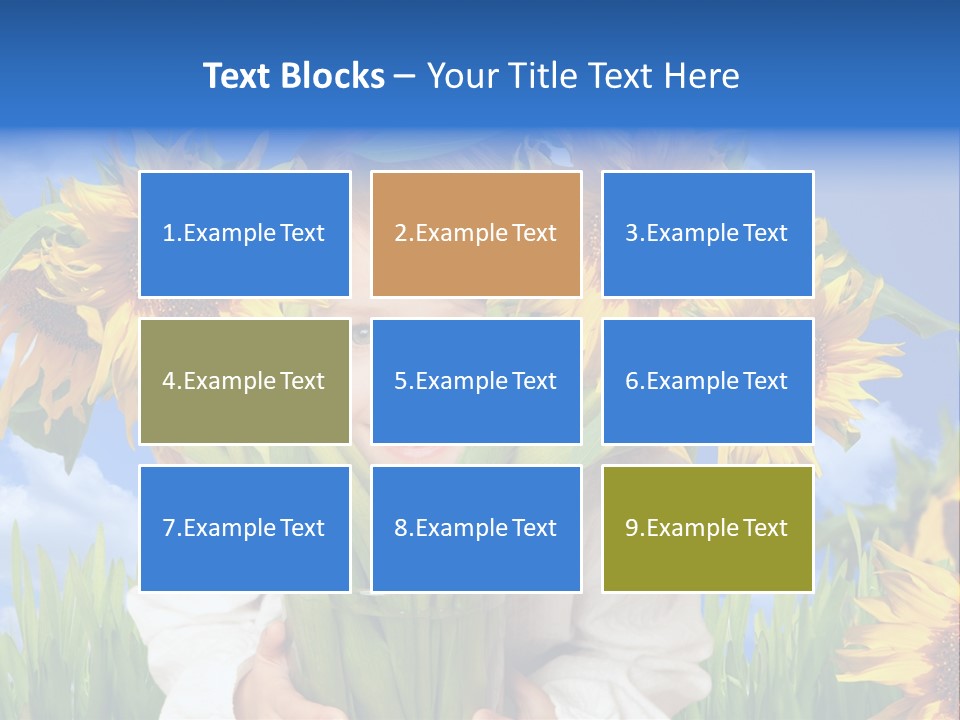 Text Blocks – Your Title Text Here

1.Example Text

2.Example Text

3.Example Text

4.Example Text

5.Example Text

6.Example Text

7.Example Text

8.Example Text

9.Example Text